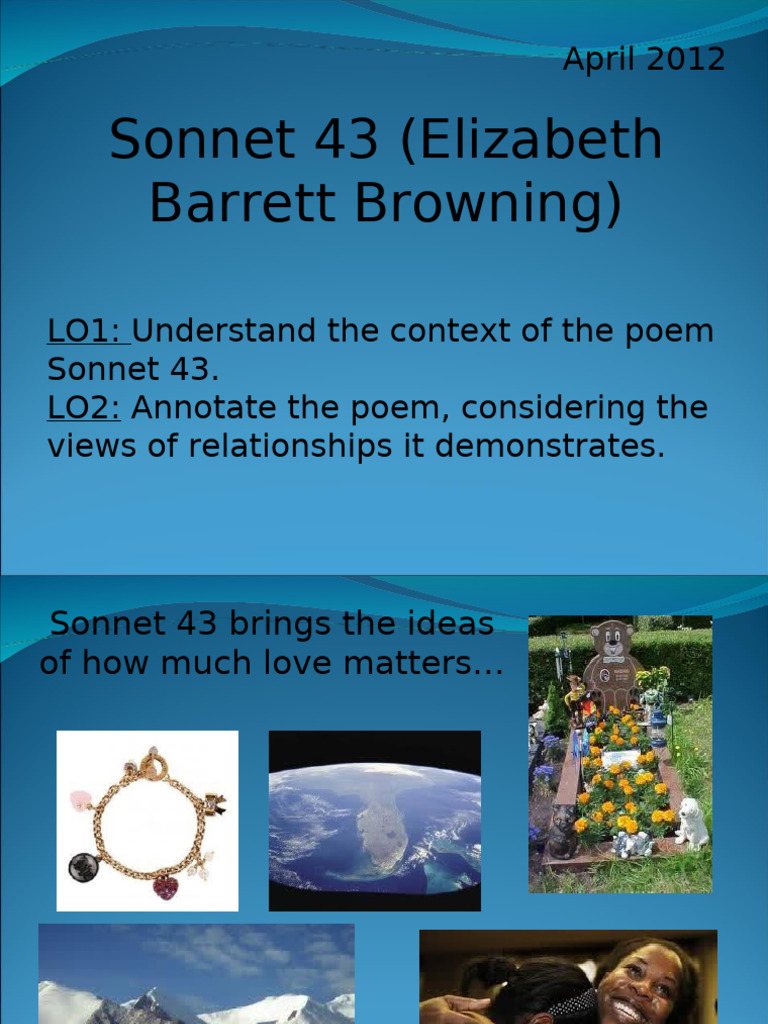 April 2012

Sonnet 43 (Elizabeth Barrett Browning)

LO1: Understand the context of the poem Sonnet 43.
LO2: Annotate the poem, considering the views of relationships it demonstrates.

Sonnet 43 brings the ideas of how much love matters…